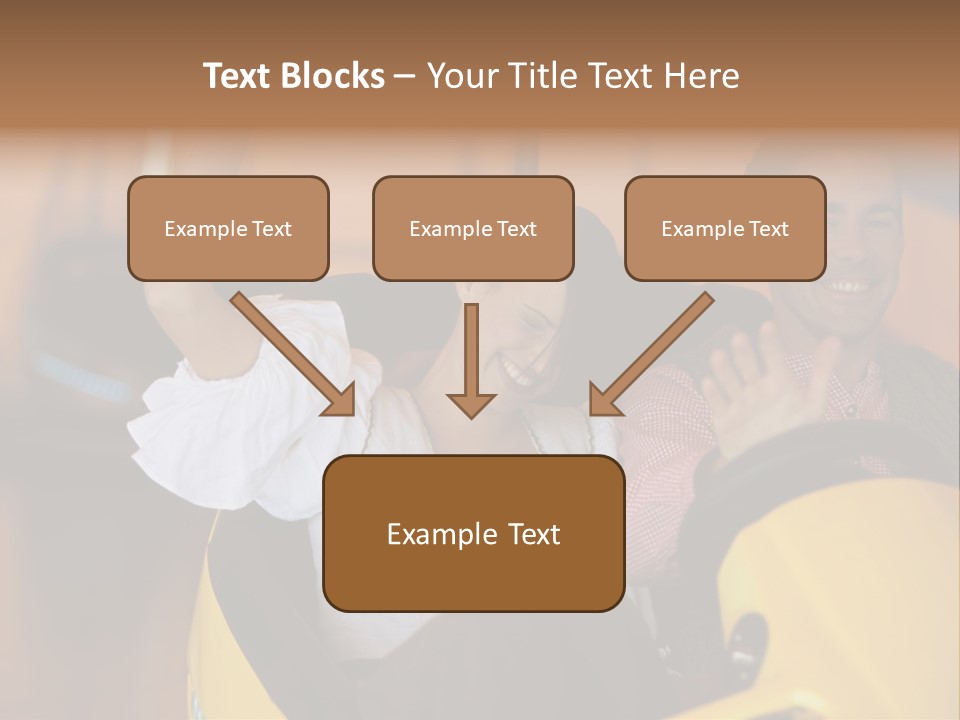 Text Blocks – Your Title Text Here

Example Text

Example Text

Example Text

Example Text